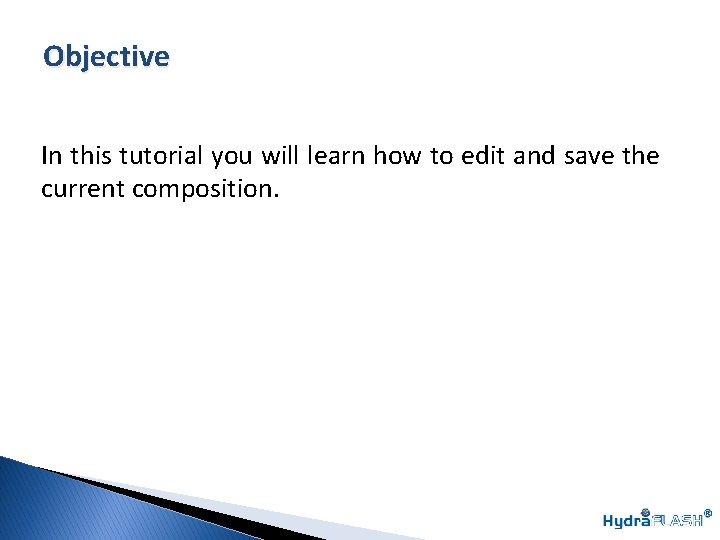 Objective

In this tutorial you will learn how to edit and save the current composition.

HydraFLASH®